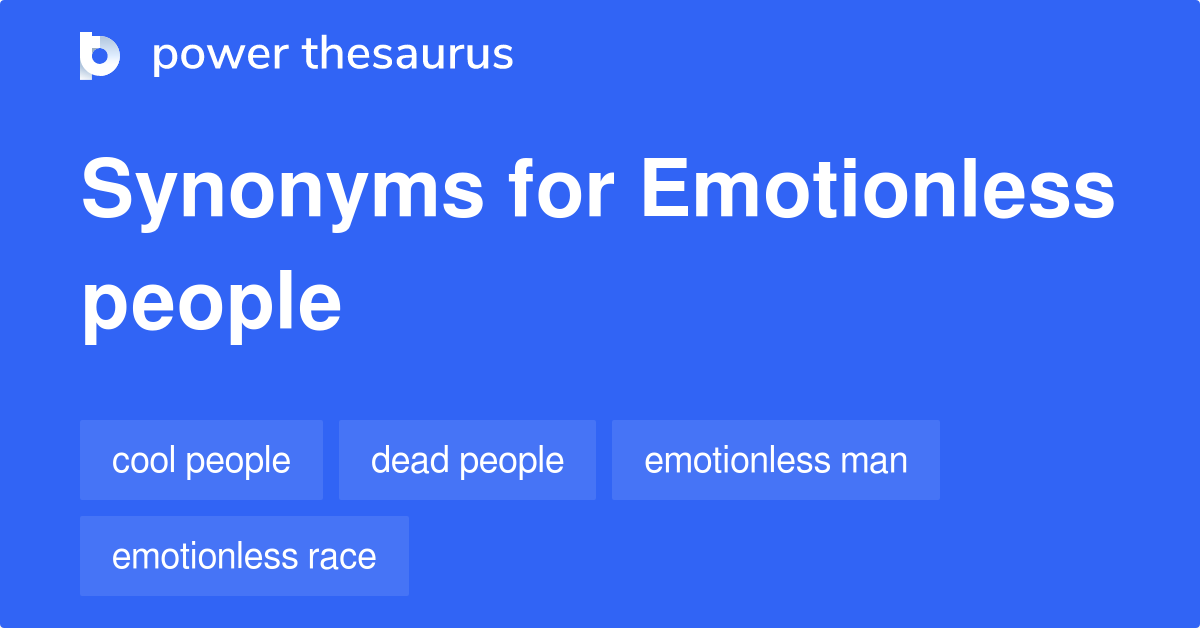 power thesaurus

Synonyms for Emotionless people

cool people

dead people

emotionless man

emotionless race